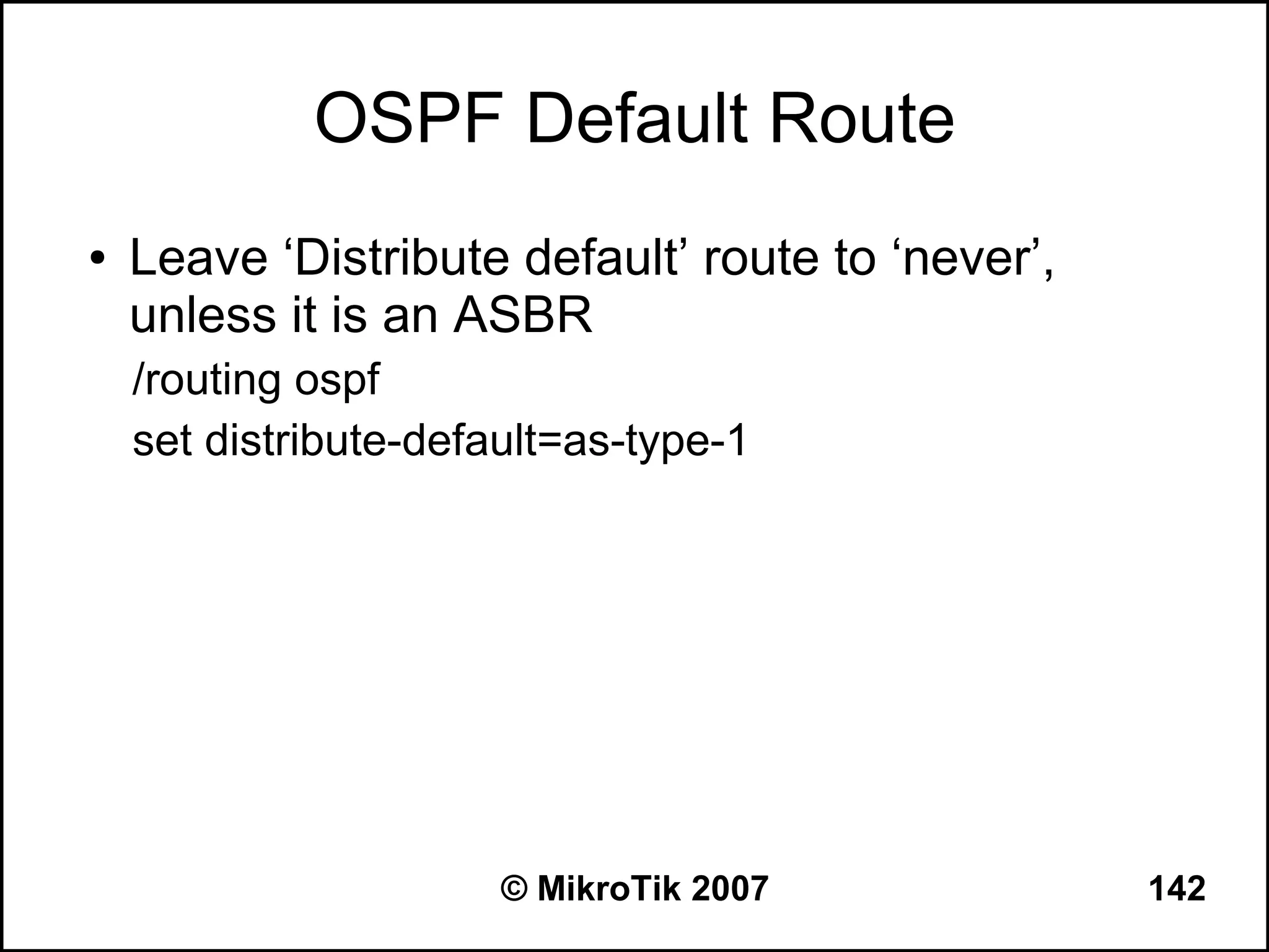 OSPF Default Route

• Leave ‘Distribute default’ route to ‘never’, unless it is an ASBR

/routing ospf

set distribute-default=as-type-1

© MikroTik 2007

142